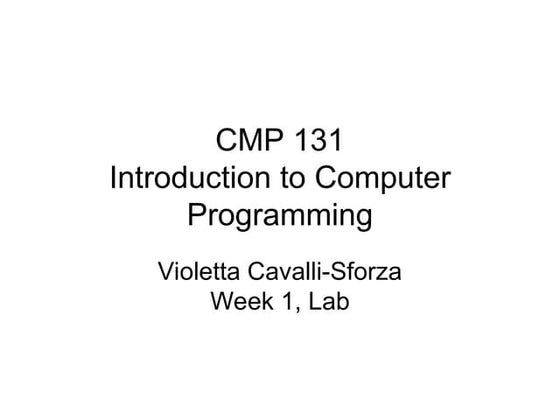 CMP 131
Introduction to Computer Programming

Violetta Cavalli-Sforza
Week 1, Lab